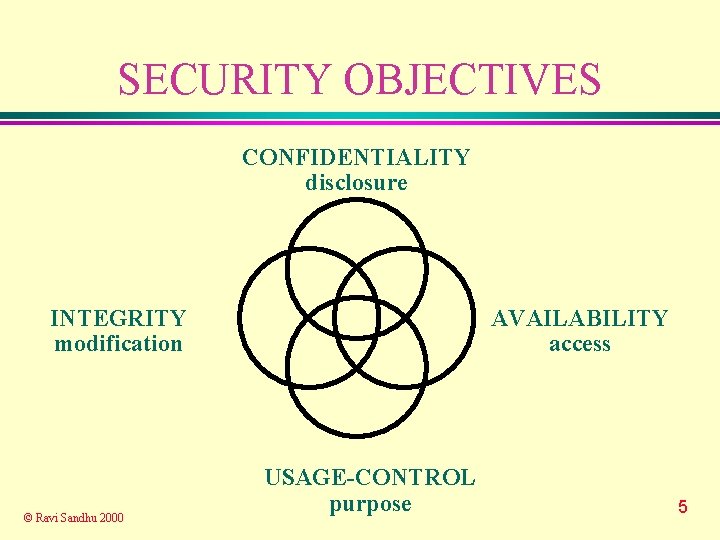 SECURITY OBJECTIVES

CONFIDENTIALITY
disclosure

INTEGRITY
modification

AVAILABILITY
access

USAGE-CONTROL
purpose

© Ravi Sandhu 2000

5